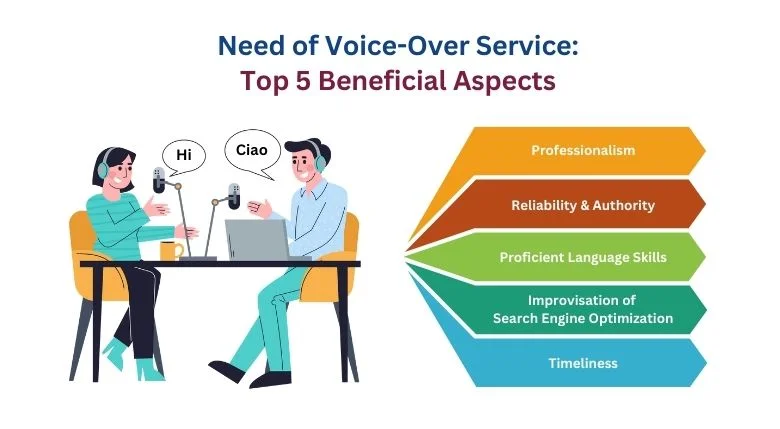 Need of Voice-Over Service:
Top 5 Beneficial Aspects

Hi

Ciao

Professionalism

Reliability & Authority

Proficient Language Skills

Improvisation of Search Engine Optimization

Timeliness